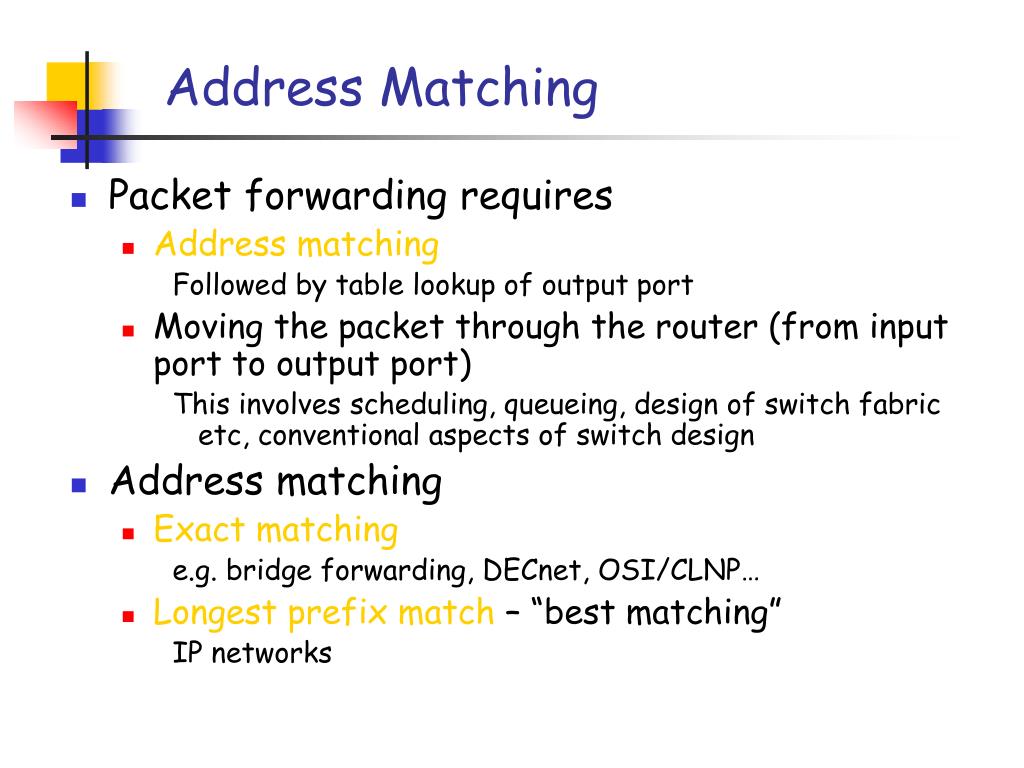 Address Matching

Packet forwarding requires

Address matching

Followed by table lookup of output port

Moving the packet through the router (from input port to output port)

This involves scheduling, queueing, design of switch fabric etc, conventional aspects of switch design

Address matching

Exact matching

e.g. bridge forwarding, DECnet, OSI/CLNP…

Longest prefix match – “best matching”

IP networks